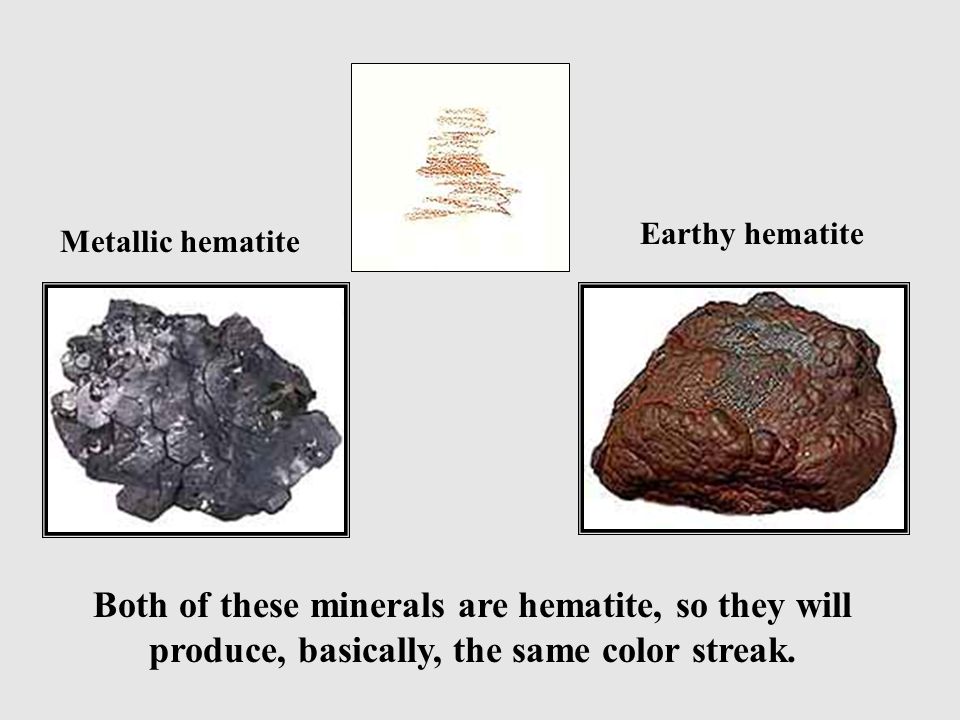 Metallic hematite

Earthy hematite

Both of these minerals are hematite, so they will produce, basically, the same color streak.